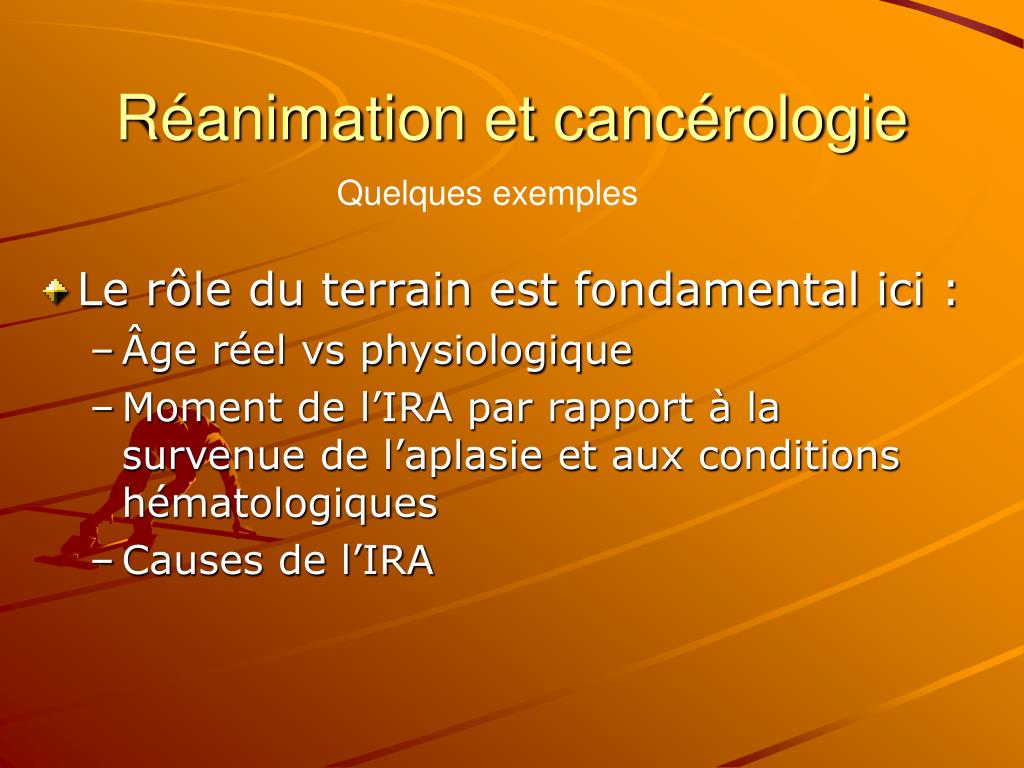 Réanimation et cancérologie

Quelques exemples

Le rôle du terrain est fondamental ici :

– Âge réel vs physiologique

– Moment de l’IRA par rapport à la survenue de l’aplasie et aux conditions hématologiques

– Causes de l’IRA